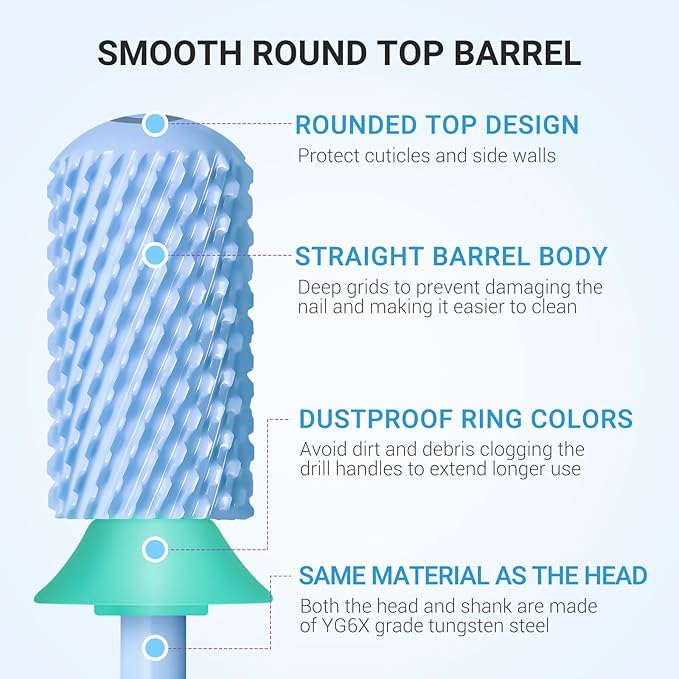 SMOOTH ROUND TOP BARREL

ROUNDED TOP DESIGN
Protect cuticles and side walls

STRAIGHT BARREL BODY
Deep grids to prevent damaging the nail and making it easier to clean

DUSTPROOF RING COLORS
Avoid dirt and debris clogging the drill handles to extend longer use

SAME MATERIAL AS THE HEAD
Both the head and shank are made of YG6X grade tungsten steel